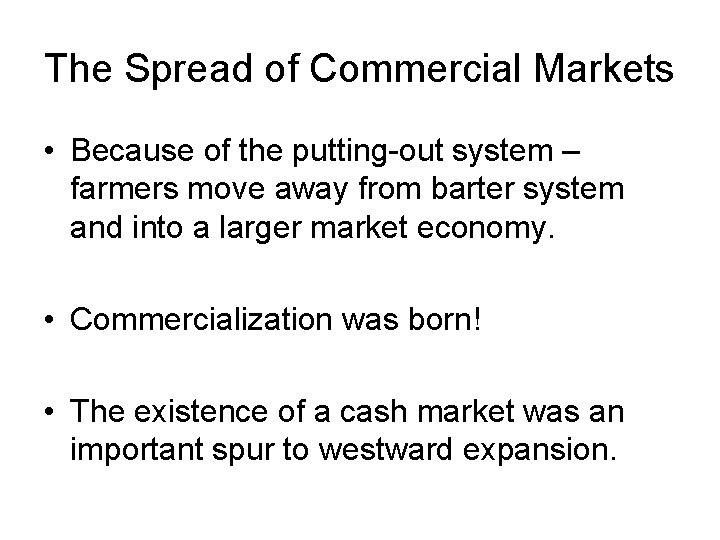 The Spread of Commercial Markets

• Because of the putting-out system – farmers move away from barter system and into a larger market economy.

• Commercialization was born!

• The existence of a cash market was an important spur to westward expansion.